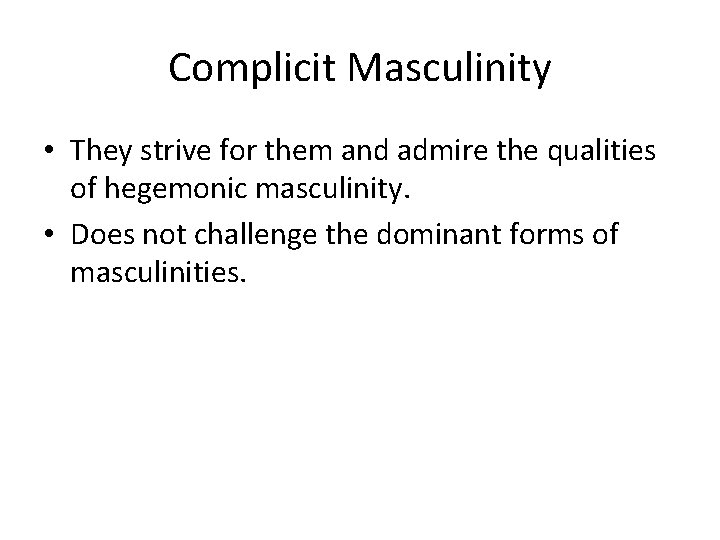 Complicit Masculinity

• They strive for them and admire the qualities of hegemonic masculinity.
• Does not challenge the dominant forms of masculinities.